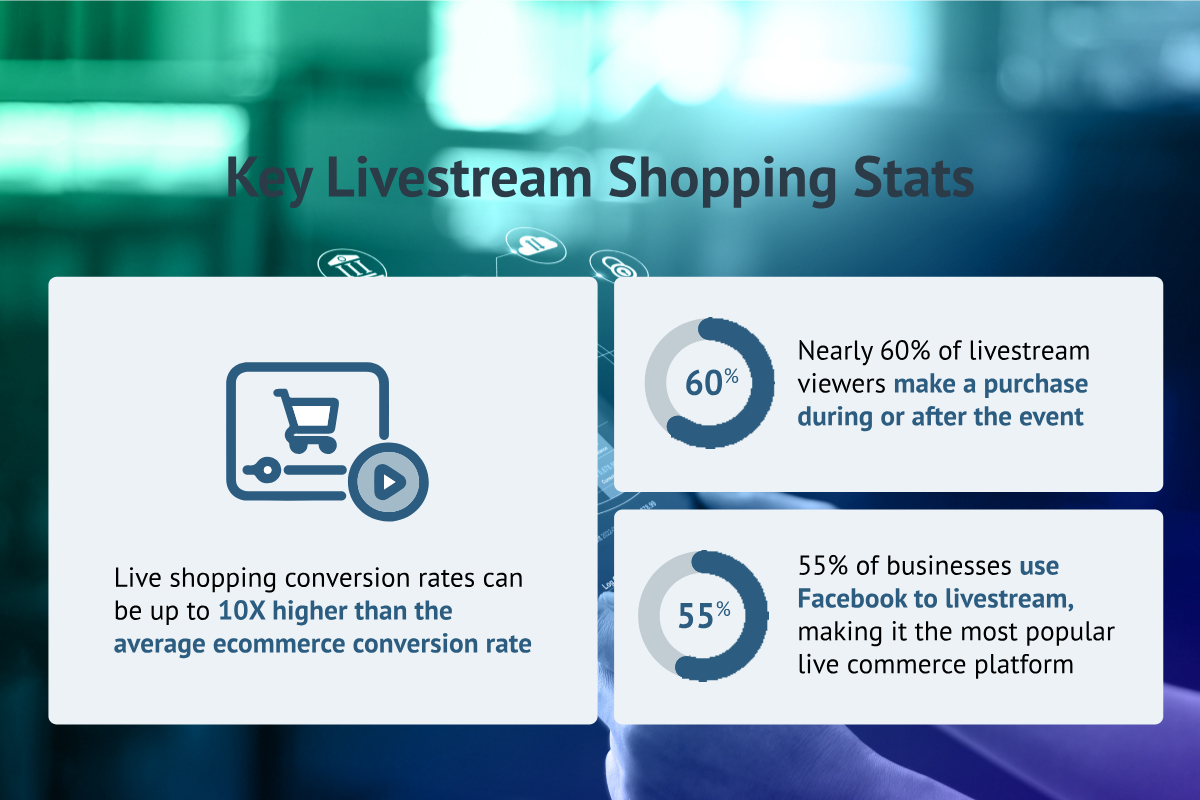 Key Livestream Shopping Stats

Live shopping conversion rates can be up to 10X higher than the average ecommerce conversion rate

60%

Nearly 60% of livestream viewers make a purchase during or after the event

55%

55% of businesses use Facebook to livestream, making it the most popular live commerce platform